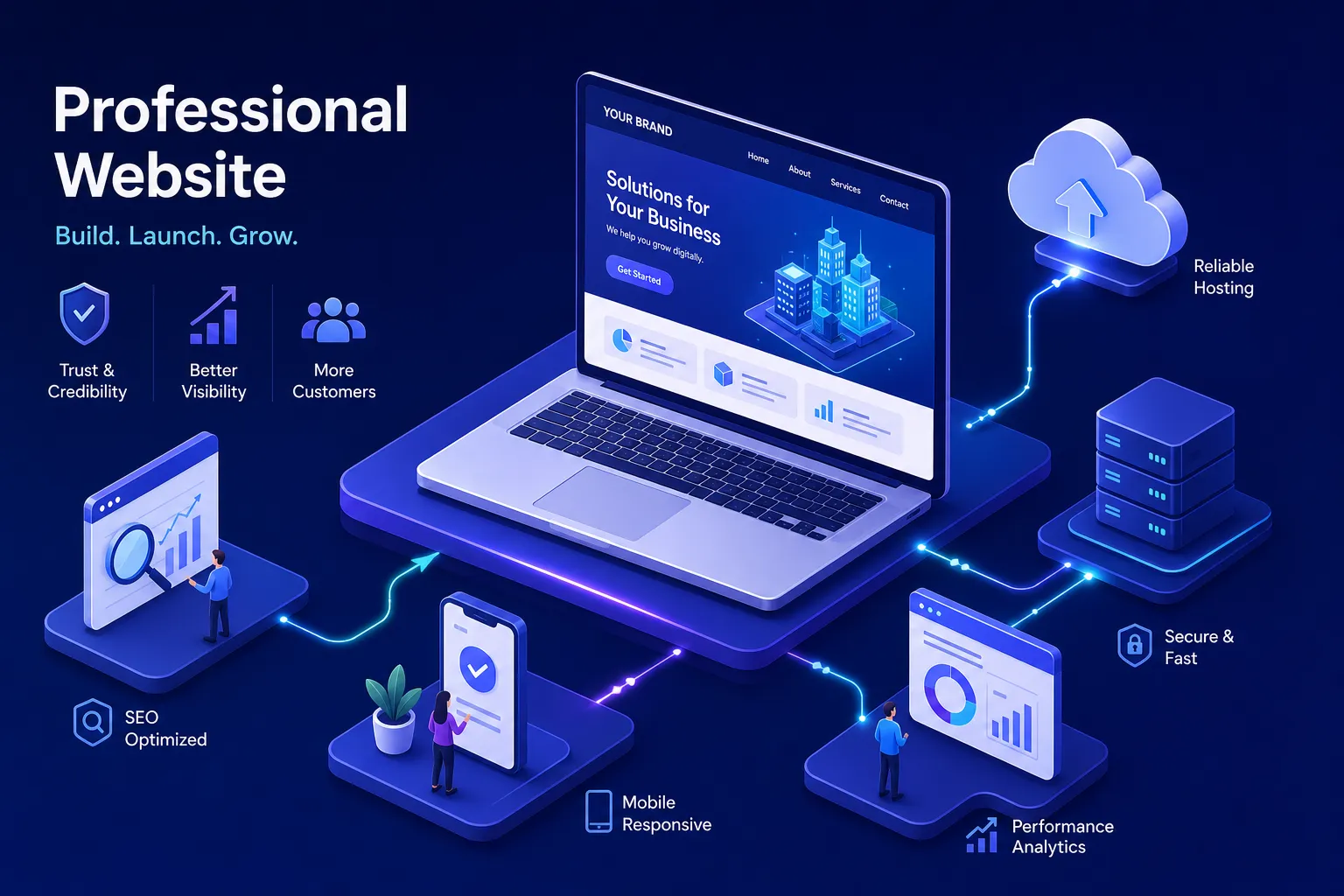 Professional Website

Build. Launch. Grow.

Trust & Credibility

Better Visibility

More Customers

YOUR BRAND

Home About Services Contact

Solutions for Your Business

We help you grow digitally.

Get Started

Reliable Hosting

Secure & Fast

SEO Optimized

Mobile Responsive

Performance Analytics